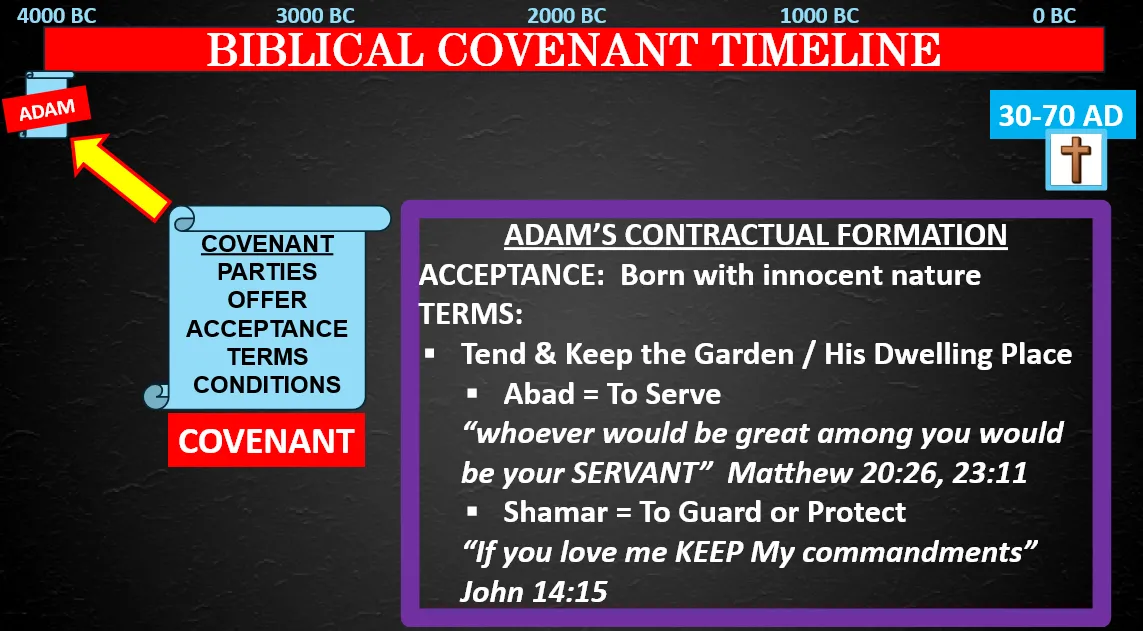 4000 BC 3000 BC 2000 BC 1000 BC 0 BC

BIBLICAL COVENANT TIMELINE

ADAM

30-70 AD

COVENANT
PARTIES
OFFER
ACCEPTANCE
TERMS
CONDITIONS

COVENANT

ADAM'S CONTRACTUAL FORMATION
ACCEPTANCE: Born with innocent nature
TERMS:
▪ Tend & Keep the Garden / His Dwelling Place
▪ Abad = To Serve
"whoever would be great among you would be your SERVANT" Matthew 20:26, 23:11
▪ Shamar = To Guard or Protect
"If you love me KEEP My commandments" John 14:15